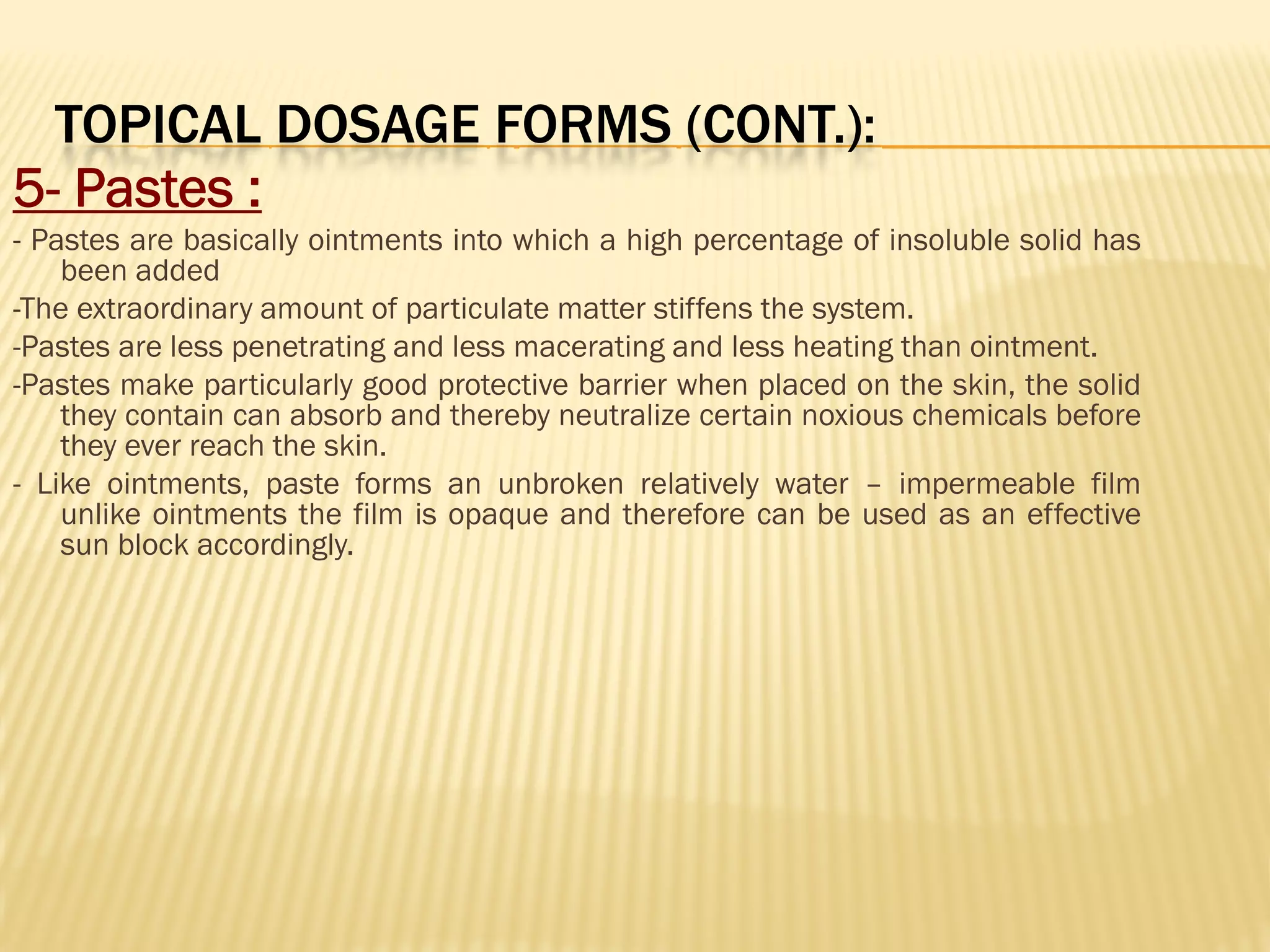 TOPICAL DOSAGE FORMS (CONT.):

5- Pastes :

- Pastes are basically ointments into which a high percentage of insoluble solid has been added

-The extraordinary amount of particulate matter stiffens the system.

-Pastes are less penetrating and less macerating and less heating than ointment.

-Pastes make particularly good protective barrier when placed on the skin, the solid they contain can absorb and thereby neutralize certain noxious chemicals before they ever reach the skin.

- Like ointments, paste forms an unbroken relatively water – impermeable film unlike ointments the film is opaque and therefore can be used as an effective sun block accordingly.